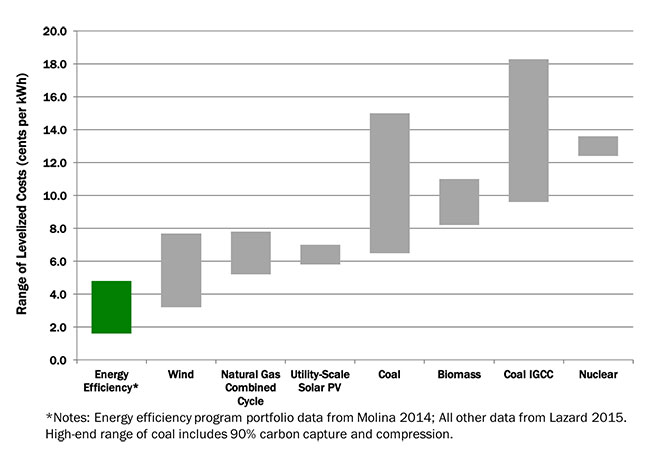 Range of Levelized Costs (cents per kWh)

20.0
18.0
16.0
14.0
12.0
10.0
8.0
6.0
4.0
2.0
0.0

Energy Efficiency*
Wind
Natural Gas Combined Cycle
Utility-Scale Solar PV
Coal
Biomass
Coal IGCC
Nuclear

*Notes: Energy efficiency program portfolio data from Molina 2014; All other data from Lazard 2015. High-end range of coal includes 90% carbon capture and compression.